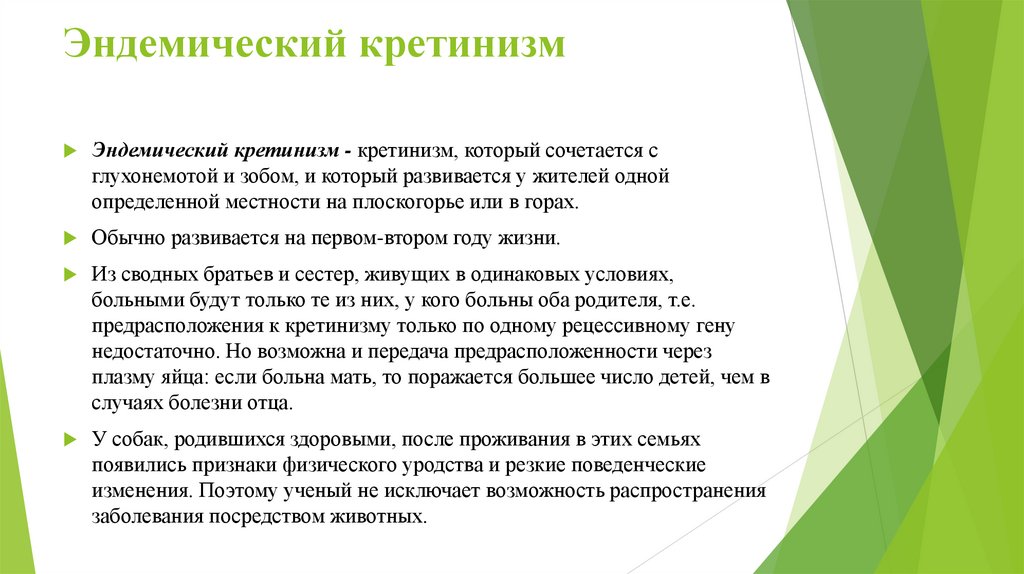 Эндемический кретинизм

Эндемический кретинизм - кретинизм, который сочетается с глухонемотой и зобом, и который развивается у жителей одной определенной местности на плоскогорье или в горах.

Обычно развивается на первом-втором году жизни.

Из сводных братьев и сестер, живущих в одинаковых условиях, больными будут только те из них, у кого больны оба родителя, т.е. предрасположения к кретинизму только по одному рецессивному гену недостаточно. Но возможна и передача предрасположенности через плазму яйца: если больна мать, то поражается большее число детей, чем в случаях болезни отца.

У собак, родившихся здоровыми, после проживания в этих семьях появились признаки физического уродства и резкие поведенческие изменения. Поэтому ученый не исключает возможность распространения заболевания посредством животных.